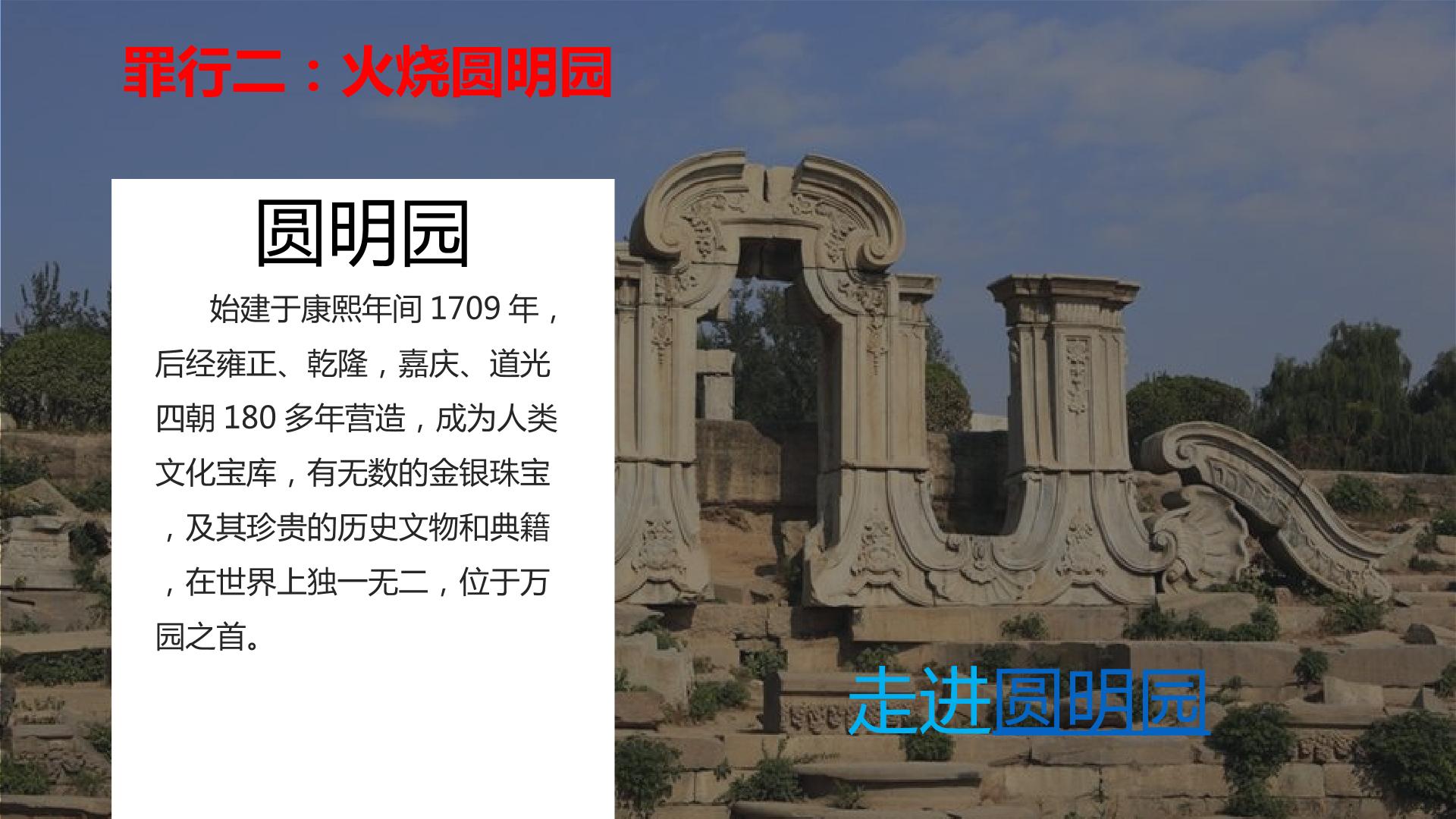 罪行二：火烧圆明园

圆明园

始建于康熙年间 1709 年，后经雍正、乾隆，嘉庆、道光四朝 180 多年营造，成为人类文化宝库，有无数的金银珠宝，及其珍贵的历史文物和典籍，在世界上独一无二，位于万园之首。

走进圆明园